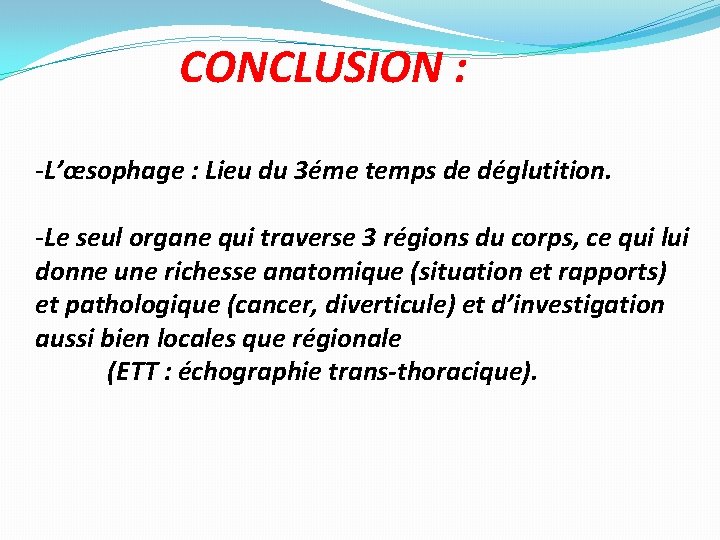 CONCLUSION :

-L’œsophage : Lieu du 3éme temps de déglutition.

-Le seul organe qui traverse 3 régions du corps, ce qui lui donne une richesse anatomique (situation et rapports) et pathologique (cancer, diverticule) et d’investigation aussi bien locales que régionale
(ETT : échographie trans-thoracique).